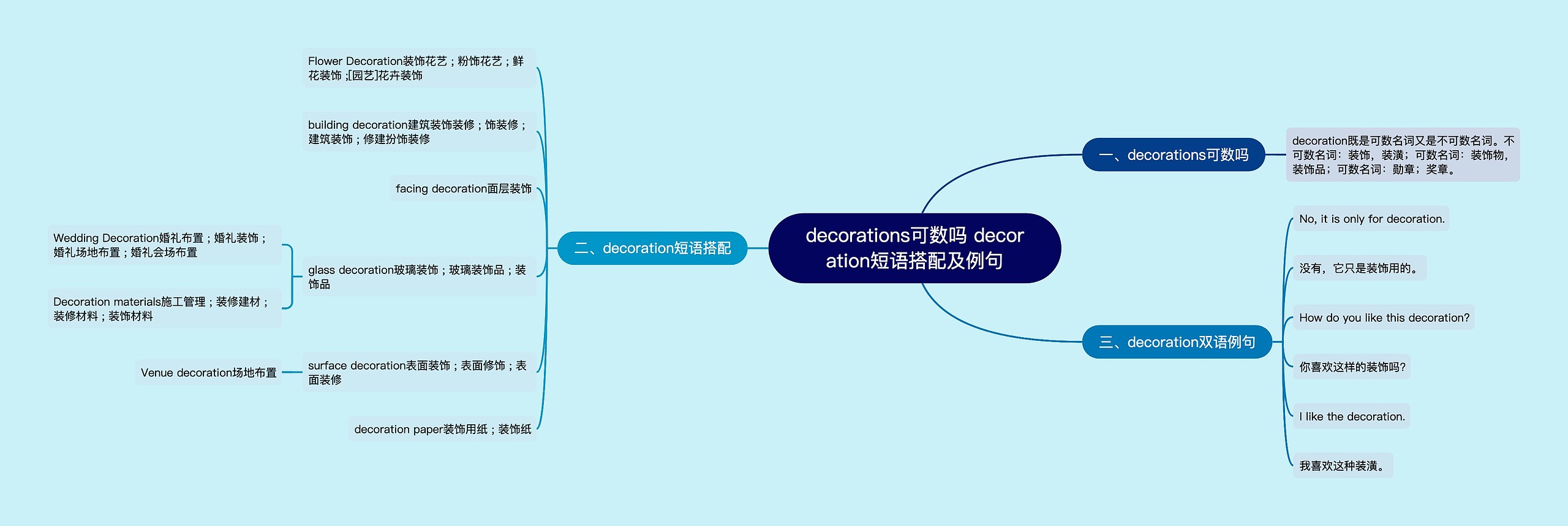 decorations可数吗 decoration短语搭配及例句

一、decorations可数吗

decoration既是可数名词又是不可数名词。不可数名词：装饰，装潢；可数名词：装饰物，装饰品；可数名词：勋章；奖章。

二、decoration短语搭配

Flower Decoration装饰花艺；粉饰花艺；鲜花装饰 ;[园艺]花卉装饰

building decoration建筑装饰装修；饰装修；建筑装饰；修建扮饰装修

facing decoration面层装饰

glass decoration玻璃装饰；玻璃装饰品；装饰品

Wedding Decoration婚礼布置；婚礼装饰；婚礼场地布置；婚礼会场布置

Decoration materials施工管理；装修建材；装修材料；装饰材料

surface decoration表面装饰；表面修饰；表面装修

Venue decoration场地布置

decoration paper装饰用纸；装饰纸

三、decoration双语例句

No, it is only for decoration.

没有，它只是装饰用的。

How do you like this decoration?

你喜欢这样的装饰吗?

I like the decoration.

我喜欢这种装潢。